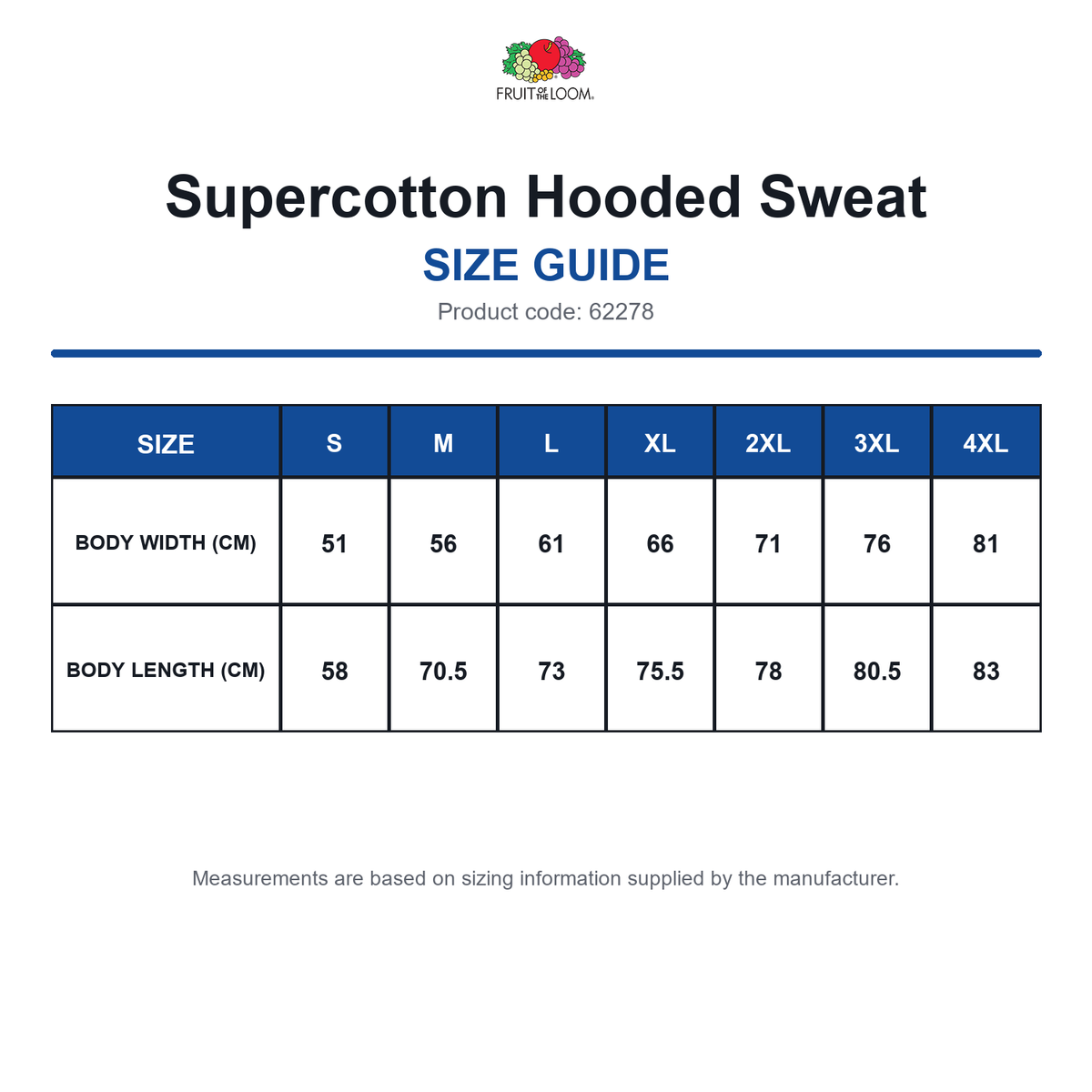 FRUIT OF THE LOOM

Supercotton Hooded Sweat

SIZE GUIDE

Product code: 62278

| SIZE | S | M | L | XL | 2XL | 3XL | 4XL |
|---|---|---|---|---|---|---|---|
| BODY WIDTH (CM) | 51 | 56 | 61 | 66 | 71 | 76 | 81 |
| BODY LENGTH (CM) | 58 | 70.5 | 73 | 75.5 | 78 | 80.5 | 83 |

Measurements are based on sizing information supplied by the manufacturer.